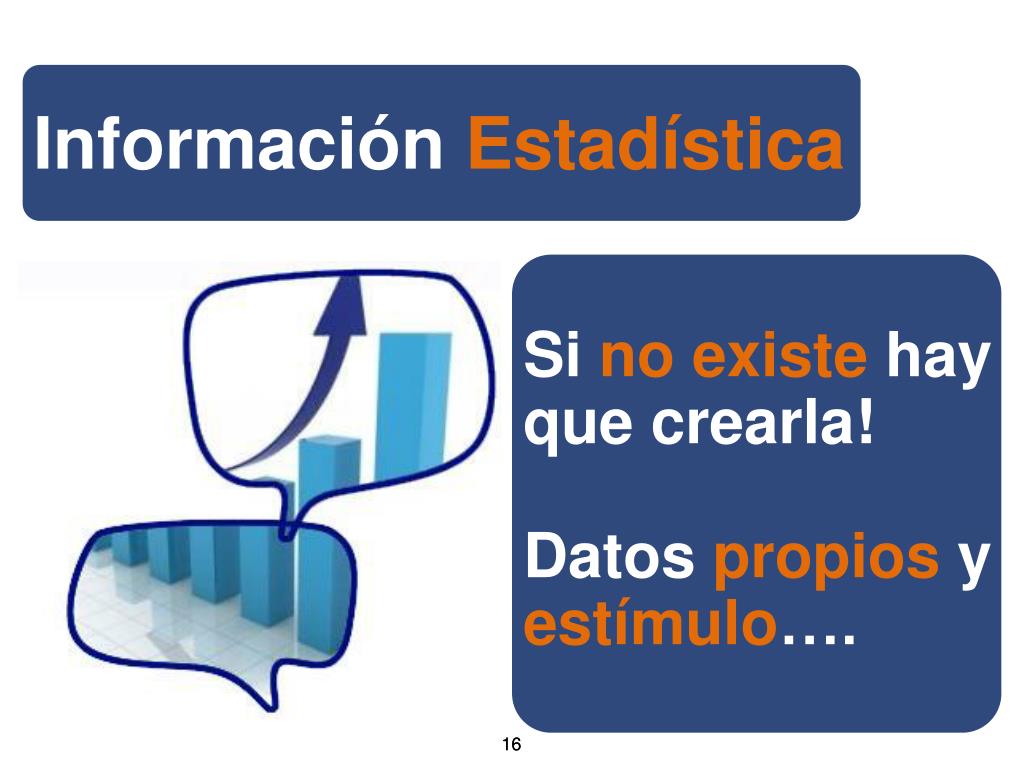 Información Estadística

Si no existe hay que crearla!

Datos propios y estímulo….

16